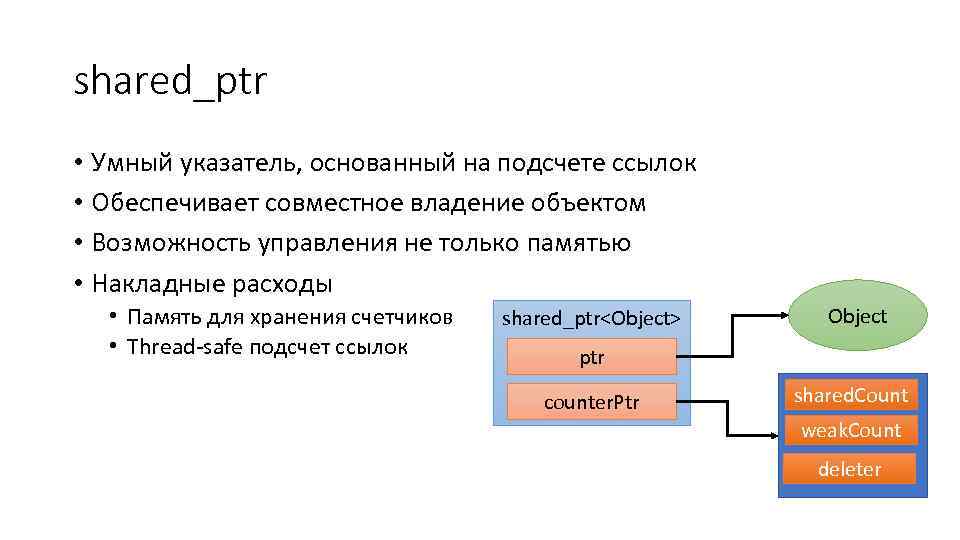 shared_ptr

• Умный указатель, основанный на подсчете ссылок
• Обеспечивает совместное владение объектом
• Возможность управления не только памятью
• Накладные расходы
  • Память для хранения счетчиков
  • Thread-safe подсчет ссылок

shared_ptr<Object>
ptr
counterPtr
Object
sharedCount
weakCount
deleter